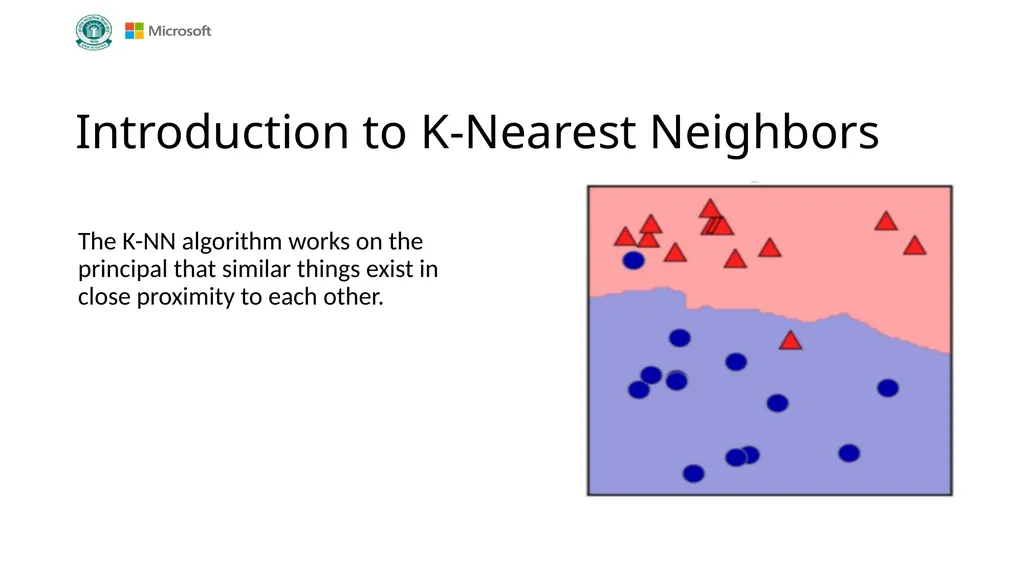 Microsoft

Introduction to K-Nearest Neighbors

The K-NN algorithm works on the principal that similar things exist in close proximity to each other.